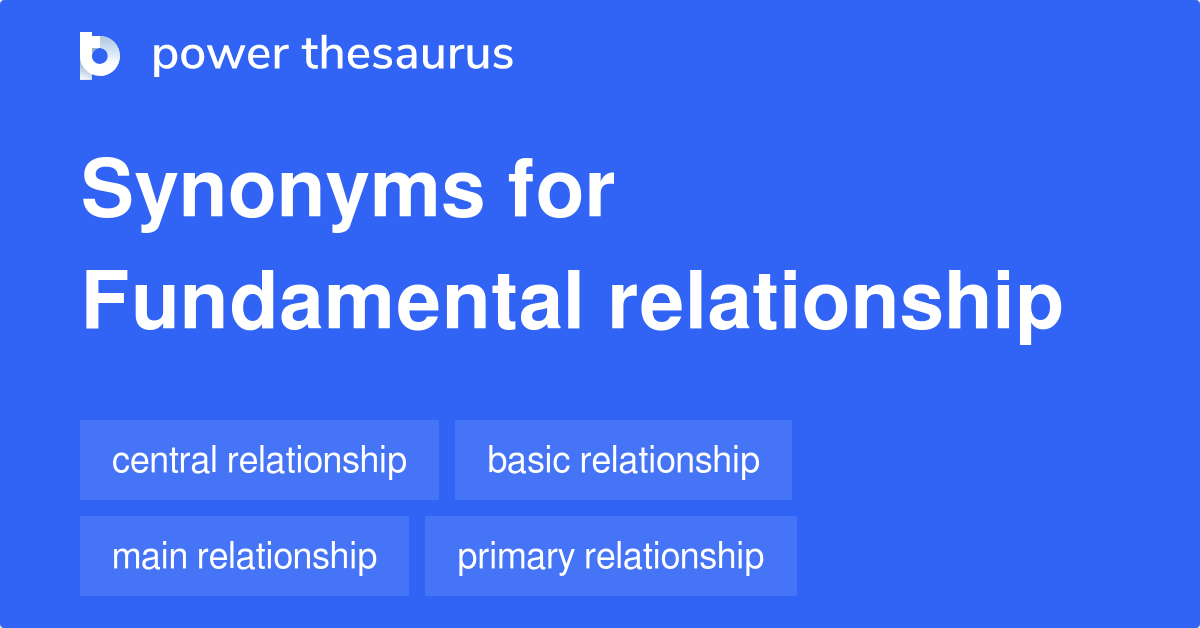 power thesaurus

Synonyms for Fundamental relationship

central relationship
basic relationship
main relationship
primary relationship